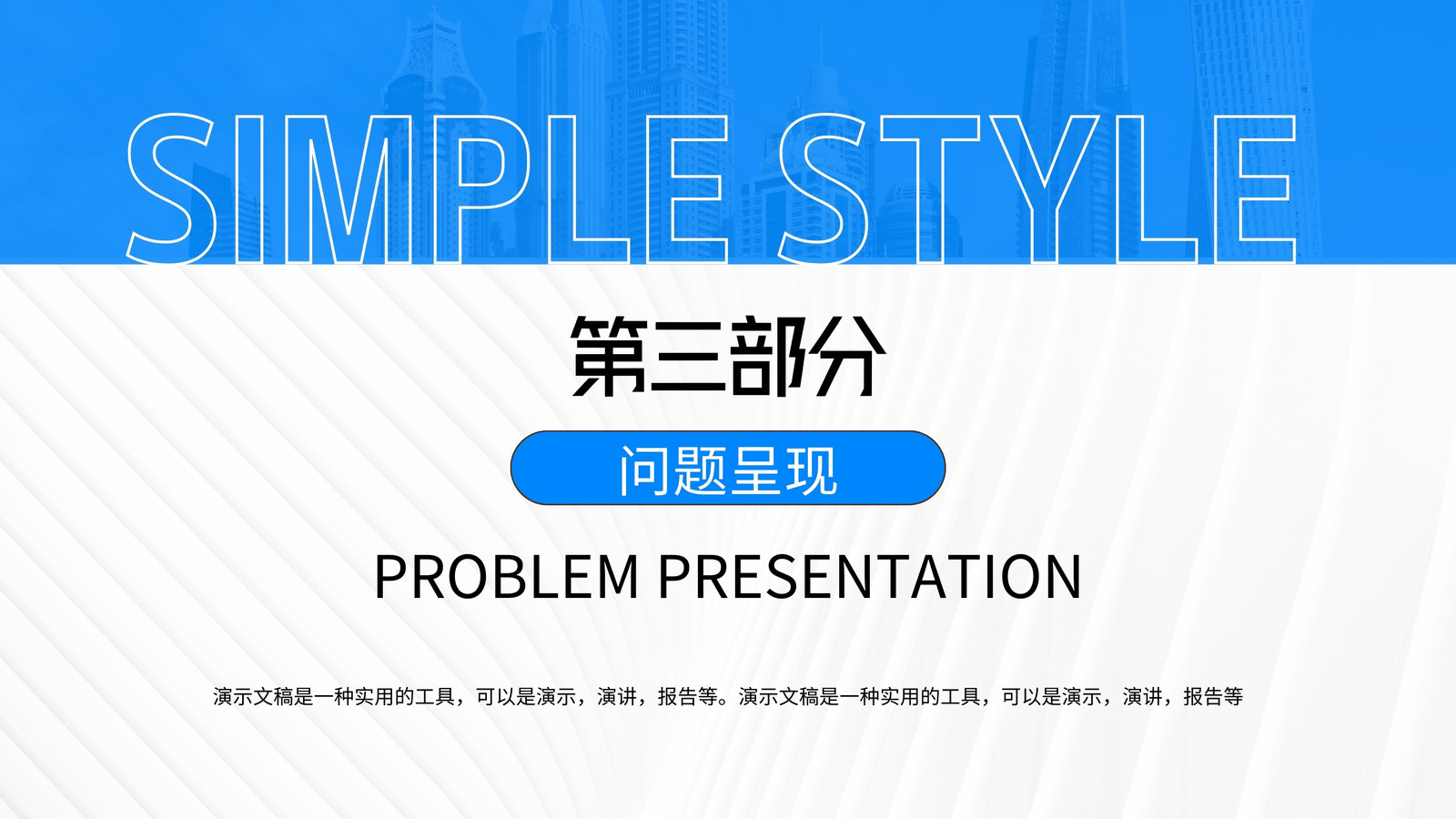 SIMPLE STYLE

第三部分

问题呈现

PROBLEM PRESENTATION

演示文稿是一种实用的工具，可以是演示，演讲，报告等。演示文稿是一种实用的工具，可以是演示，演讲，报告等